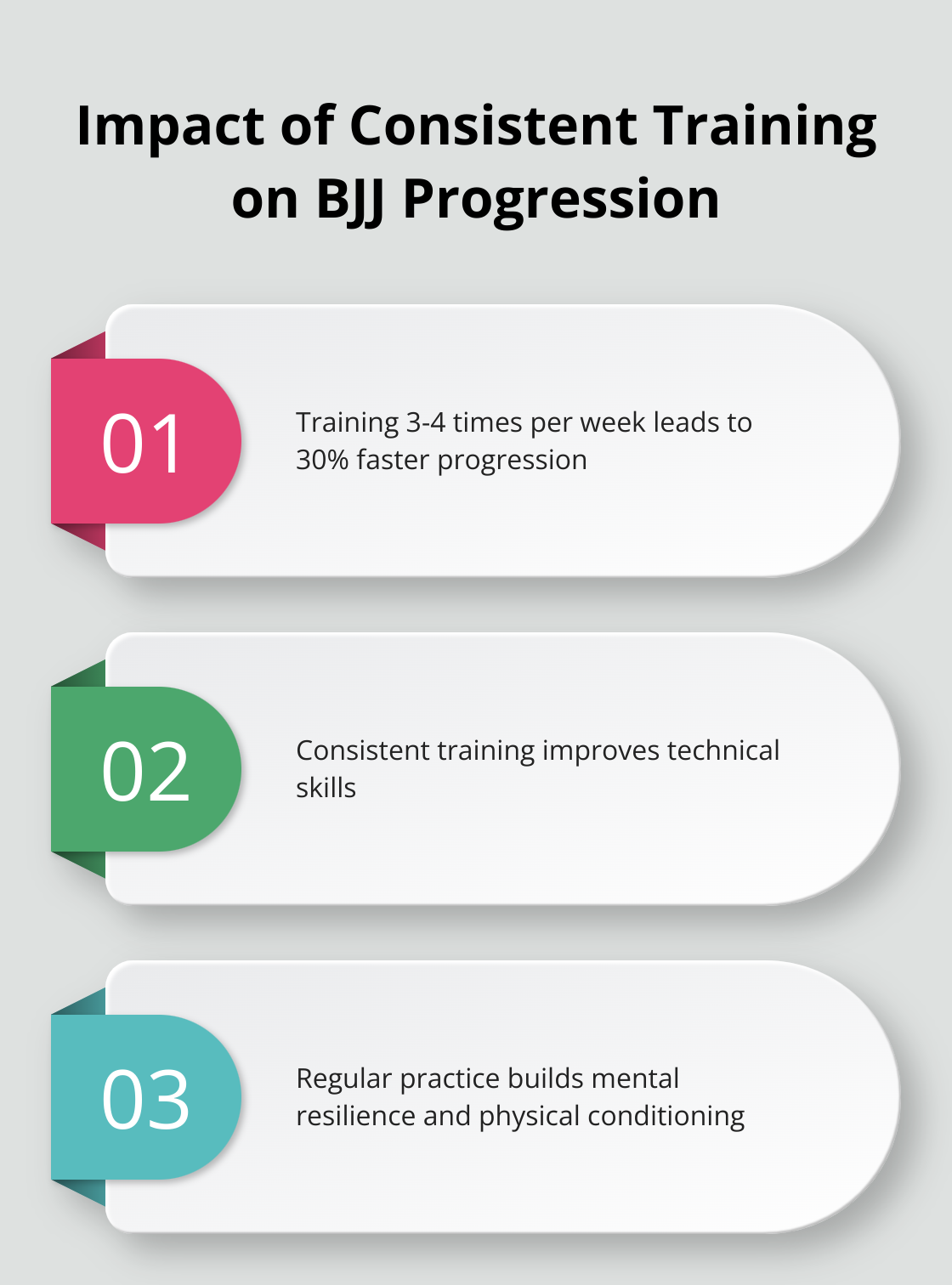 Impact of Consistent Training on BJJ Progression

01

Training 3-4 times per week leads to 30% faster progression

02

Consistent training improves technical skills

03

Regular practice builds mental resilience and physical conditioning